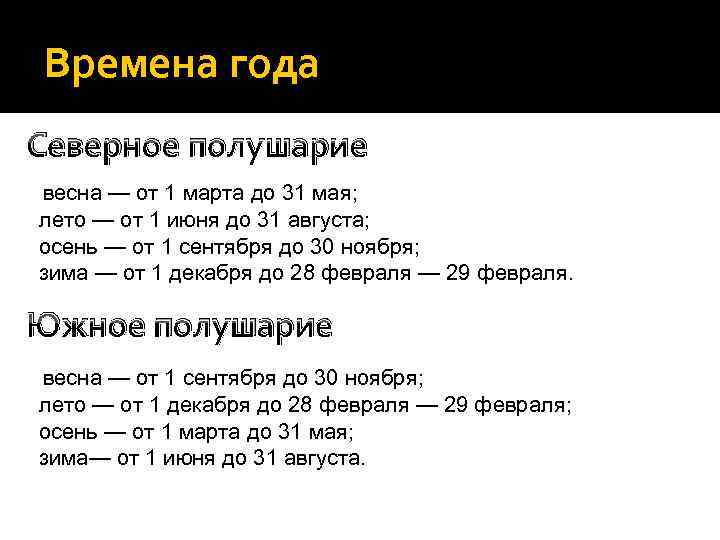 Времена года

Северное полушарие

весна — от 1 марта до 31 мая;
лето — от 1 июня до 31 августа;
осень — от 1 сентября до 30 ноября;
зима — от 1 декабря до 28 февраля — 29 февраля.

Южное полушарие

весна — от 1 сентября до 30 ноября;
лето — от 1 декабря до 28 февраля — 29 февраля;
осень — от 1 марта до 31 мая;
зима— от 1 июня до 31 августа.